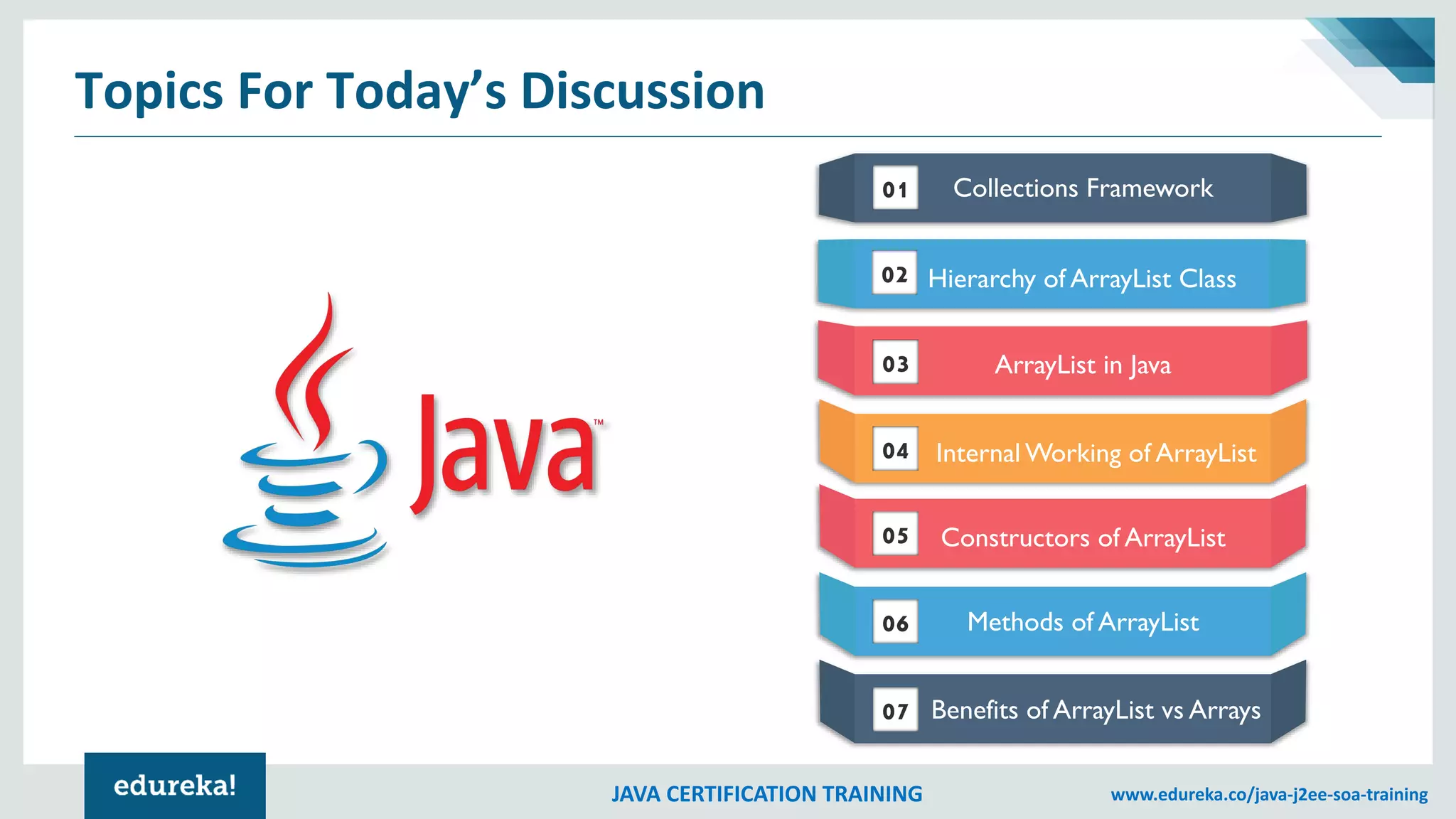 Topics For Today's Discussion

Java™

01 Collections Framework

02 Hierarchy of ArrayList Class

03 ArrayList in Java

04 Internal Working of ArrayList

05 Constructors of ArrayList

06 Methods of ArrayList

07 Benefits of ArrayList vs Arrays

edureka!

JAVA CERTIFICATION TRAINING

www.edureka.co/java-j2ee-soa-training